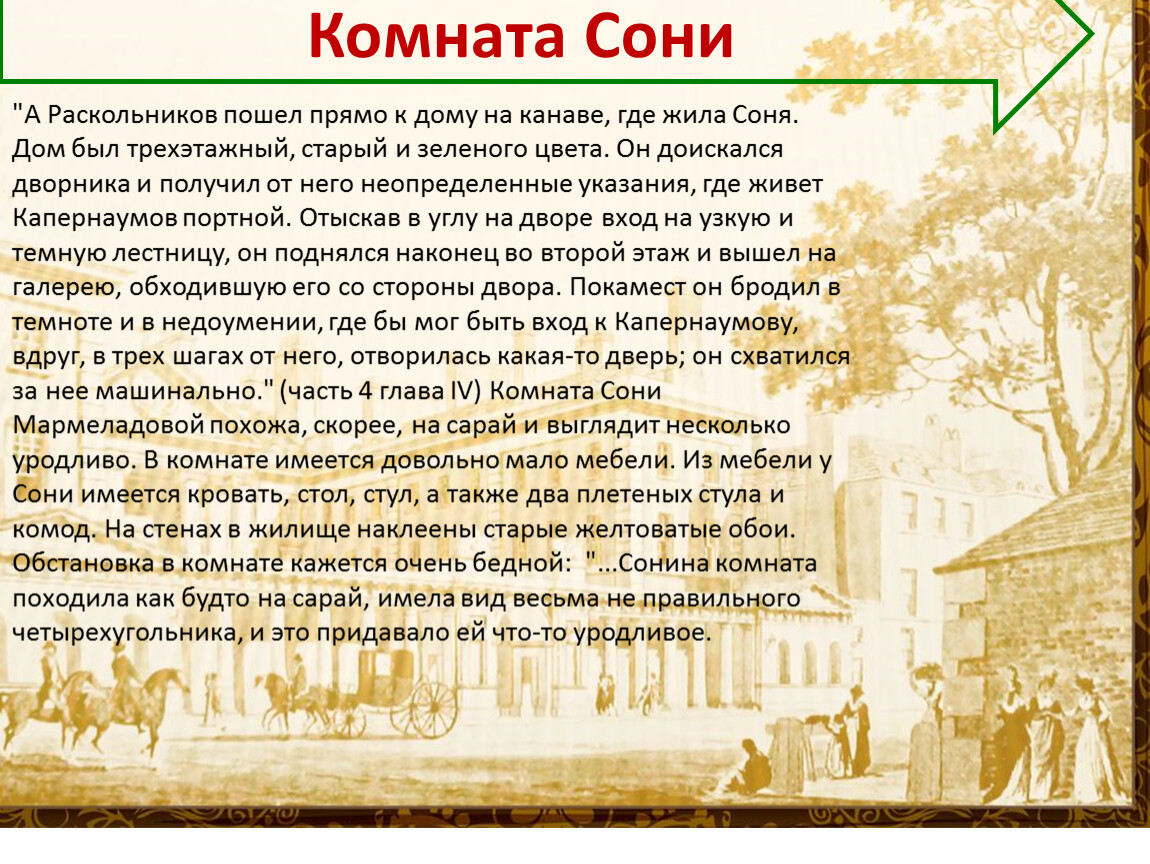 Комната Сони

"А Раскольников пошел прямо к дому на канаве, где жила Соня. Дом был трехэтажный, старый и зеленого цвета. Он доискался дворника и получил от него неопределенные указания, где живет Капернаумов портной. Отыскав в углу на дворе вход на узкую и темную лестницу, он поднялся наконец во второй этаж и вышел на галерею, обходившую его со стороны двора. Покамест он бродил в темноте и в недоумении, где бы мог быть вход к Капернаумову, вдруг, в трех шагах от него, отворилась какая-то дверь; он схватился за нее машинально." (часть 4 глава IV) Комната Сони Мармеладовой похожа, скорее, на сарай и выглядит несколько уродливо. В комнате имеется довольно мало мебели. Из мебели у Сони имеется кровать, стол, стул, а также два плетеных стула и комод. На стенах в жилище наклеены старые желтоватые обои. Обстановка в комнате кажется очень бедной: "...Сонина комната походила как будто на сарай, имела вид весьма не правильного четырехугольника, и это придавало ей что-то уродливое.